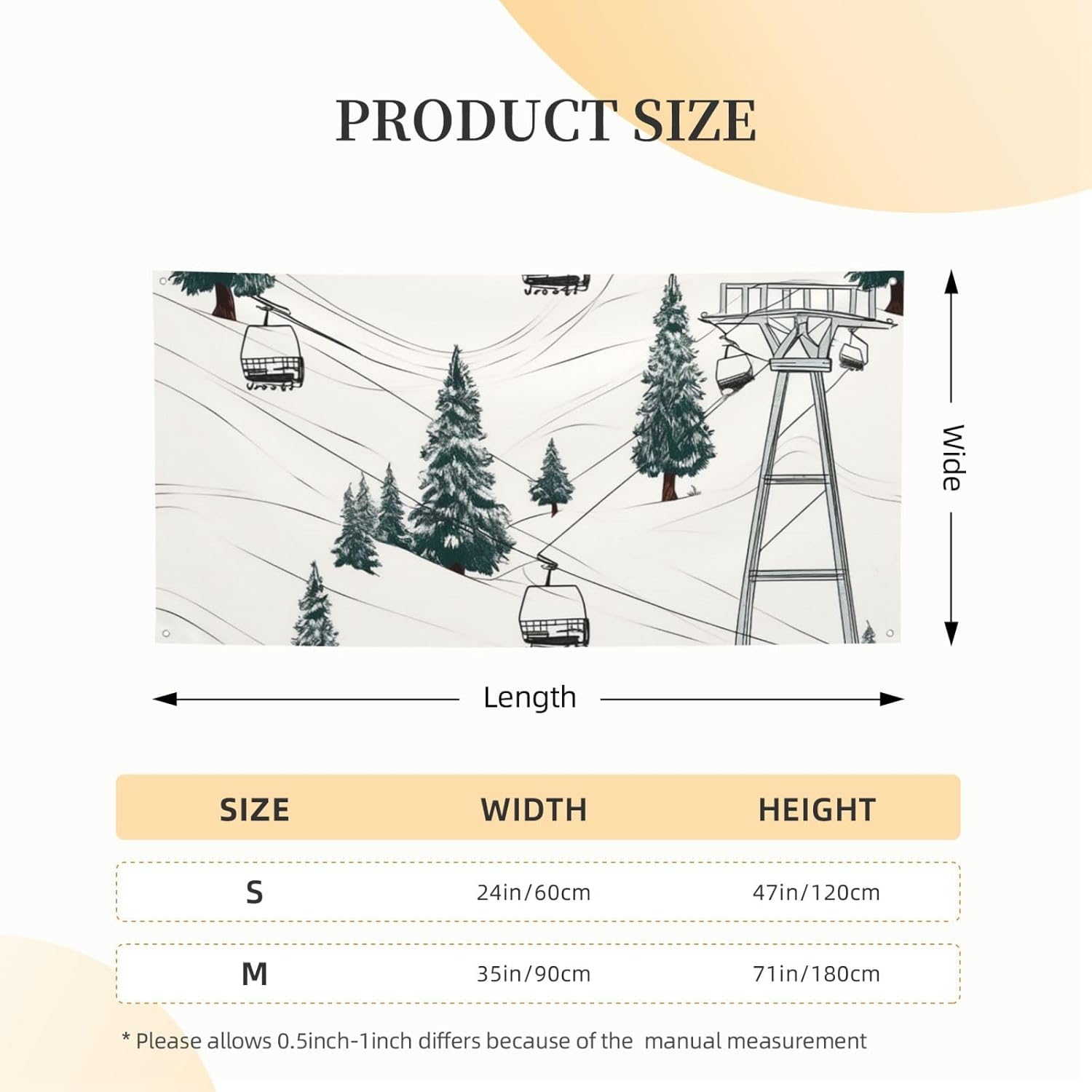 PRODUCT SIZE

Wide

Length

| SIZE | WIDTH | HEIGHT |
|---|---|---|
| S | 24in/60cm | 47in/120cm |
| M | 35in/90cm | 71in/180cm |

* Please allows 0.5inch-1inch differs because of the manual measurement